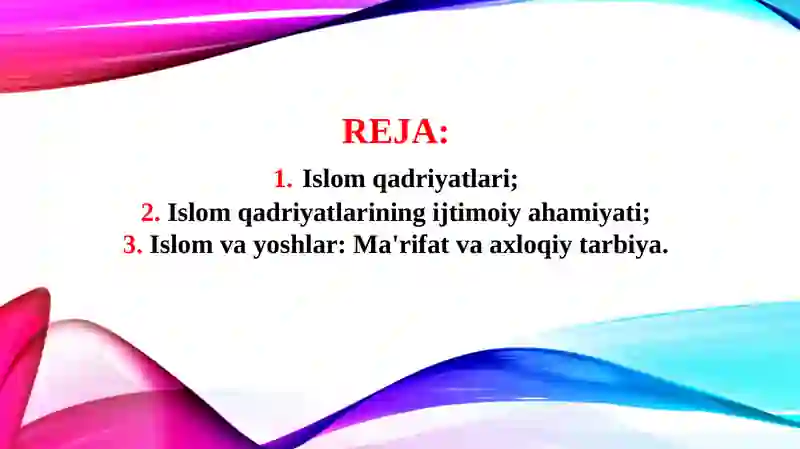 REJA:

1. Islom qadriyatlari;
2. Islom qadriyatlarining ijtimoiy ahamiyati;
3. Islom va yoshlar: Ma'rifat va axloqiy tarbiya.